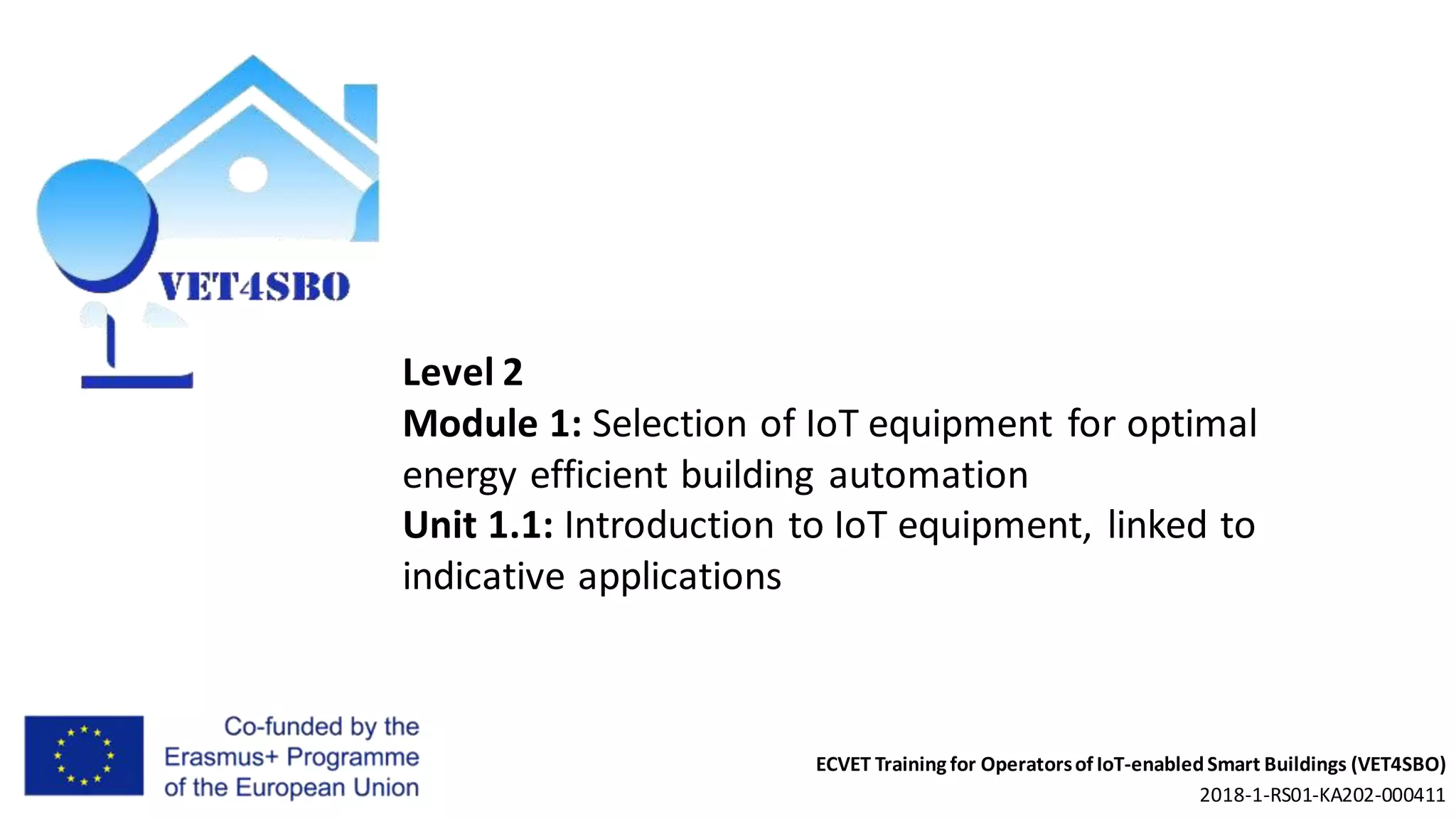 VET4SBO

Level 2
Module 1: Selection of IoT equipment for optimal energy efficient building automation
Unit 1.1: Introduction to IoT equipment, linked to indicative applications

Co-funded by the Erasmus+ Programme of the European Union

ECVET Training for Operators of IoT-enabled Smart Buildings (VET4SBO)
2018-1-RS01-KA202-000411